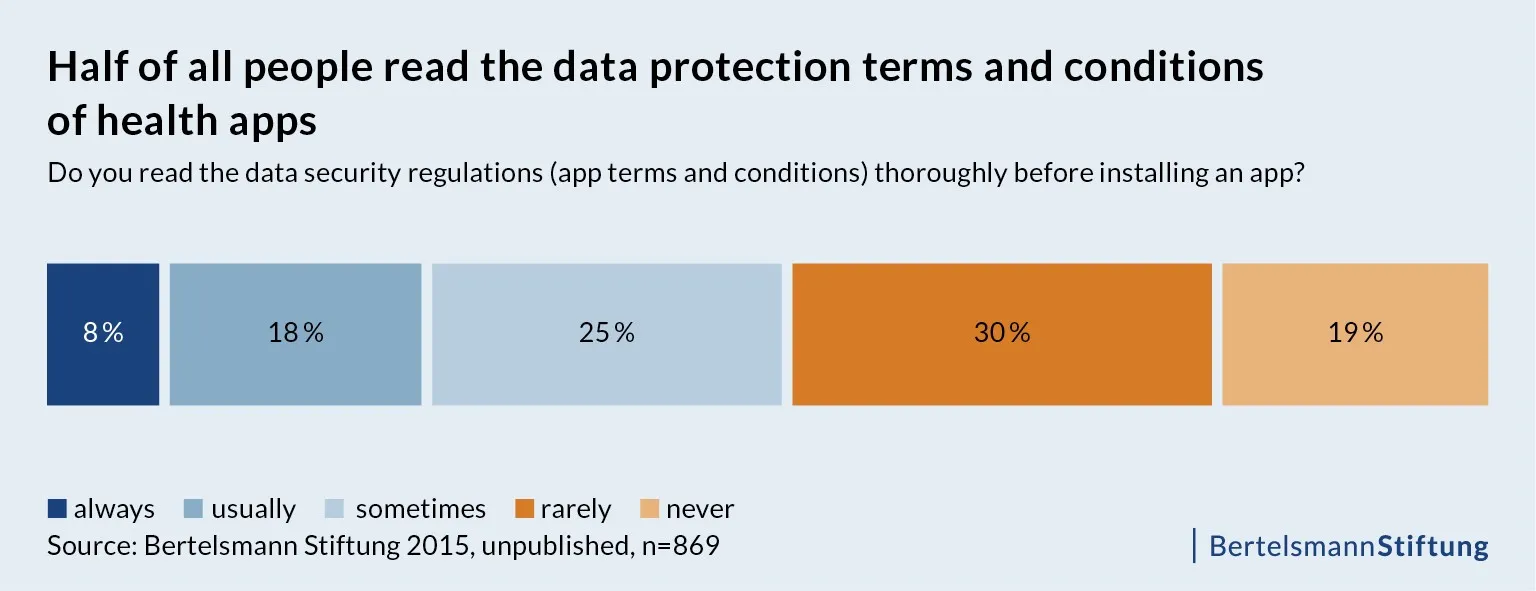 Half of all people read the data protection terms and conditions of health apps

Do you read the data security regulations (app terms and conditions) thoroughly before installing an app?

8 %

18 %

25 %

30 %

19 %

always usually sometimes rarely never

Source: Bertelsmann Stiftung 2015, unpublished, n=869

BertelsmannStiftung